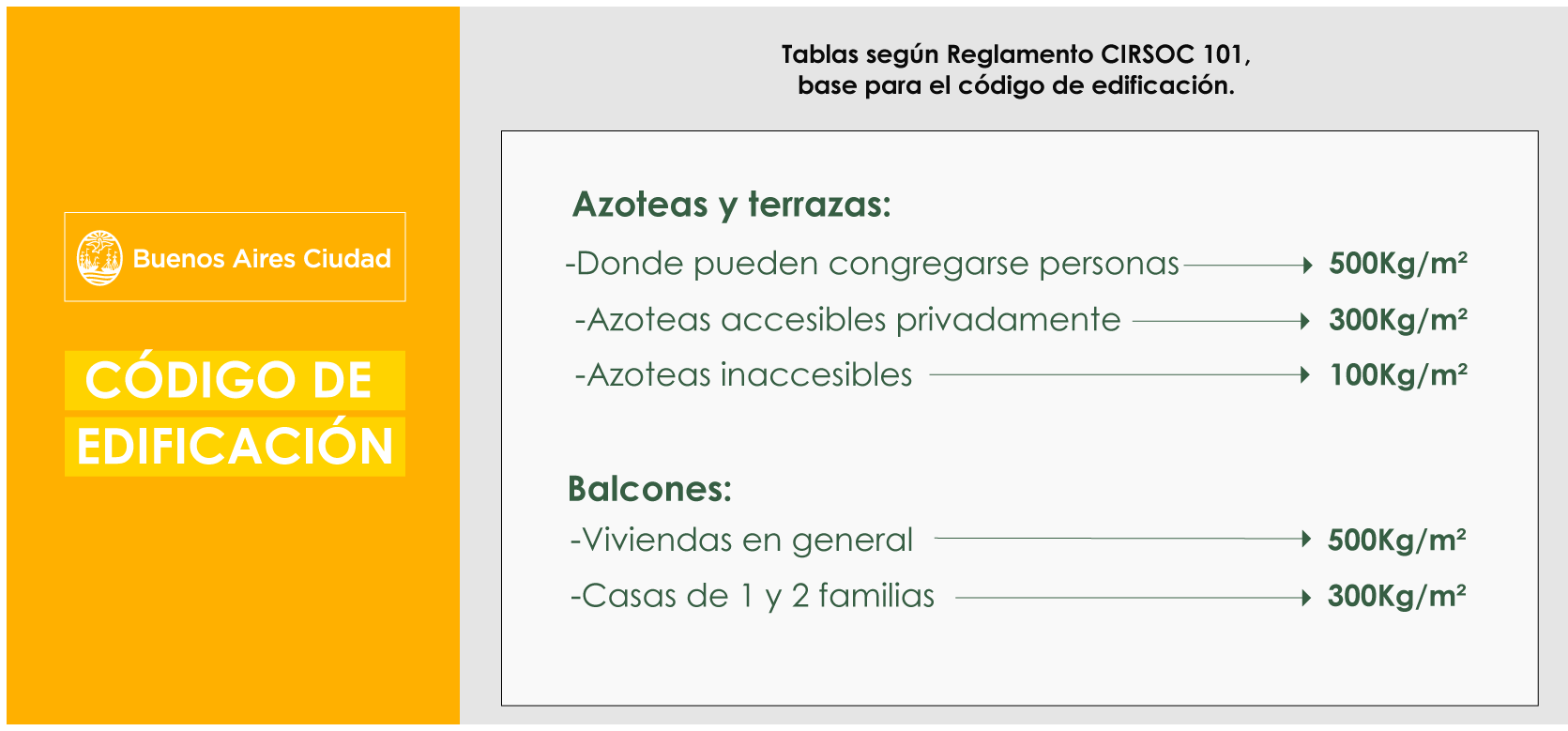 Buenos Aires Ciudad

CÓDIGO DE EDIFICACIÓN

Tablas según Reglamento CIRSOC 101, base para el código de edificación.

Azoteas y terrazas:

-Donde pueden congregarse personas → 500Kg/m²

-Azoteas accesibles privadamente → 300Kg/m²

-Azoteas inaccesibles → 100Kg/m²

Balcones:

-Viviendas en general → 500Kg/m²

-Casas de 1 y 2 familias → 300Kg/m²